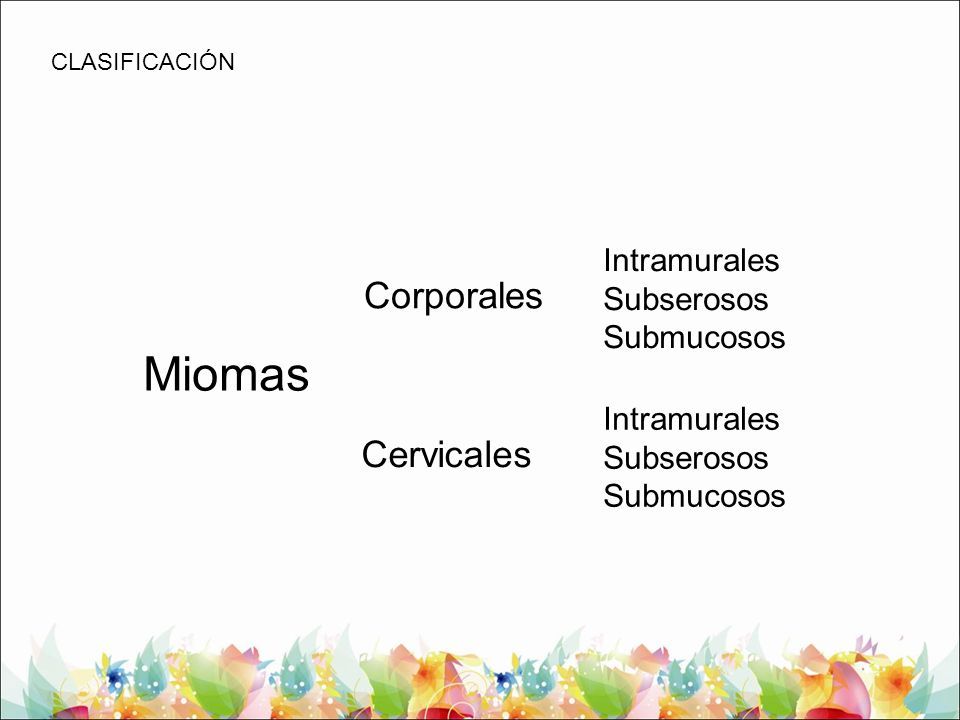 CLASIFICACIÓN

Miomas

Corporales

Intramurales
Subserosos
Submucosos

Cervicales

Intramurales
Subserosos
Submucosos